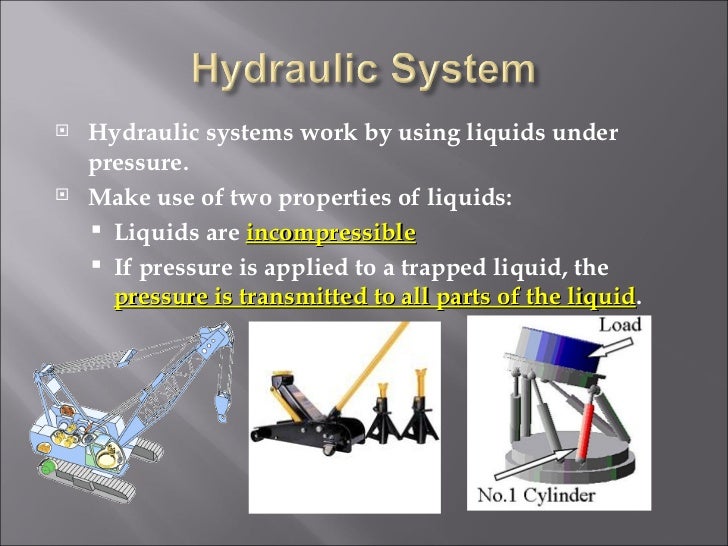 Hydraulic System

Hydraulic systems work by using liquids under pressure.

Make use of two properties of liquids:

Liquids are incompressible

If pressure is applied to a trapped liquid, the pressure is transmitted to all parts of the liquid.

Load

No.1 Cylinder